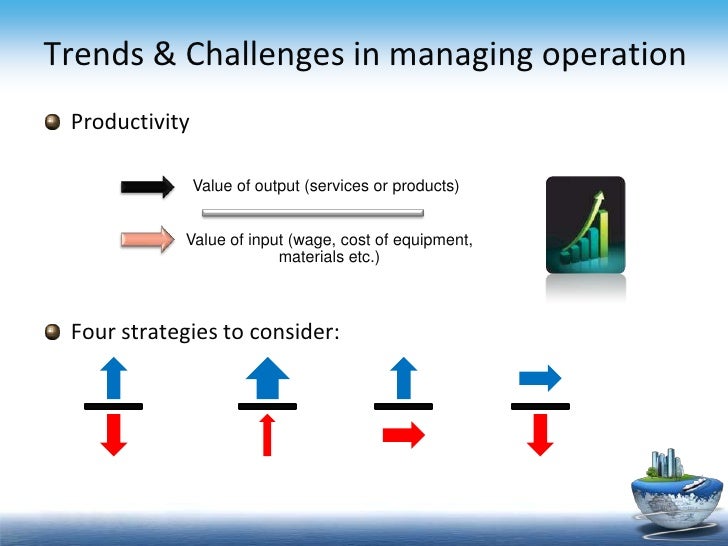 Trends & Challenges in managing operation

Productivity

Value of output (services or products)

Value of input (wage, cost of equipment, materials etc.)

Four strategies to consider: